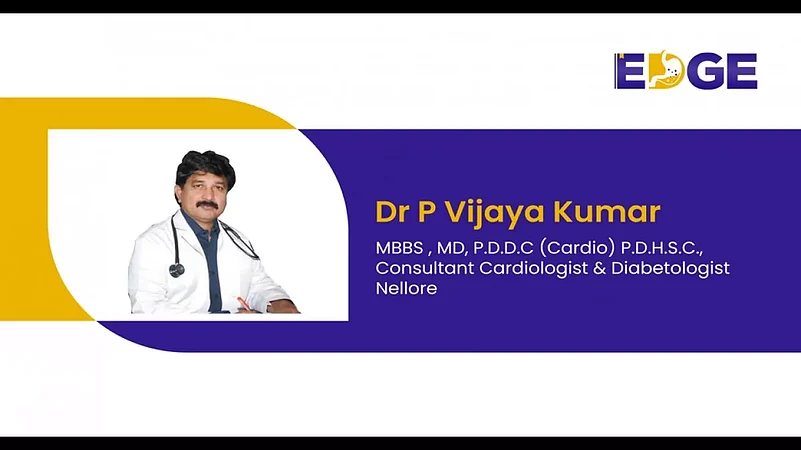 EDGE

Dr P Vijaya Kumar

MBBS , MD, P.D.D.C (Cardio) P.D.H.S.C.,
Consultant Cardiologist & Diabetologist
Nellore